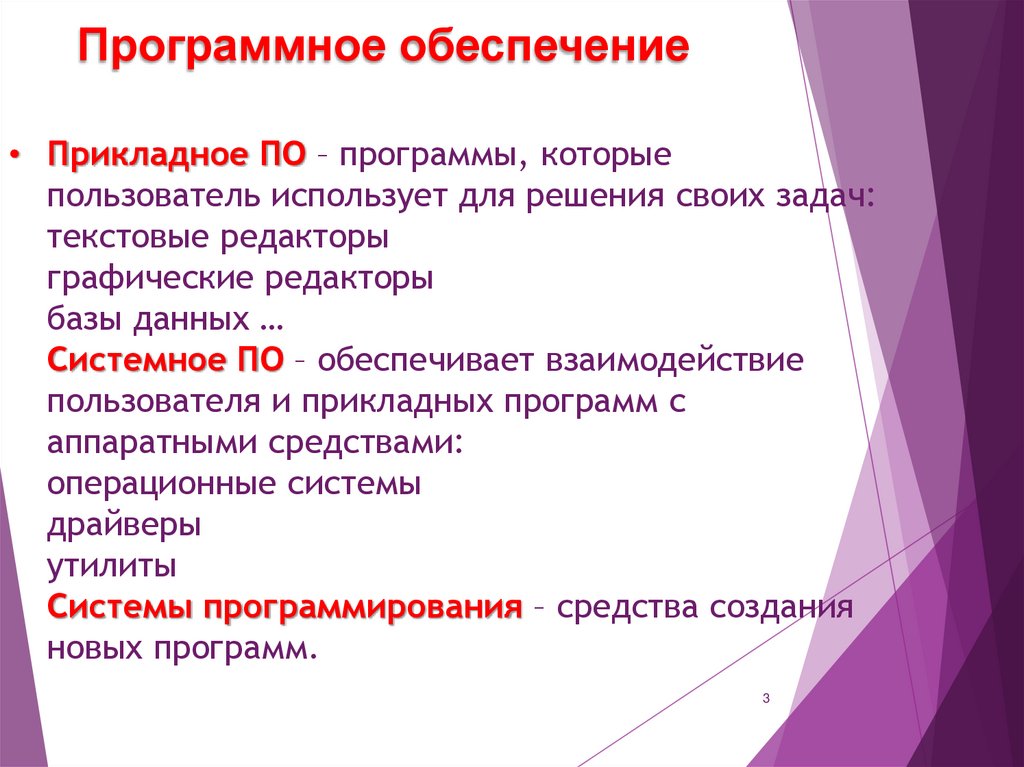 Программное обеспечение

• Прикладное ПО – программы, которые пользователь использует для решения своих задач:
текстовые редакторы
графические редакторы
базы данных …
Системное ПО – обеспечивает взаимодействие пользователя и прикладных программ с аппаратными средствами:
операционные системы
драйверы
утилиты
Системы программирования – средства создания новых программ.

3